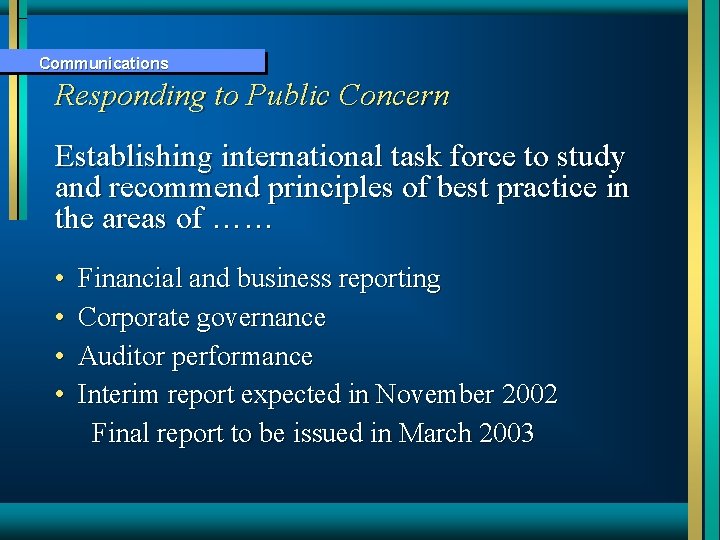 Communications

Responding to Public Concern

Establishing international task force to study and recommend principles of best practice in the areas of ……

• Financial and business reporting
• Corporate governance
• Auditor performance
• Interim report expected in November 2002
Final report to be issued in March 2003